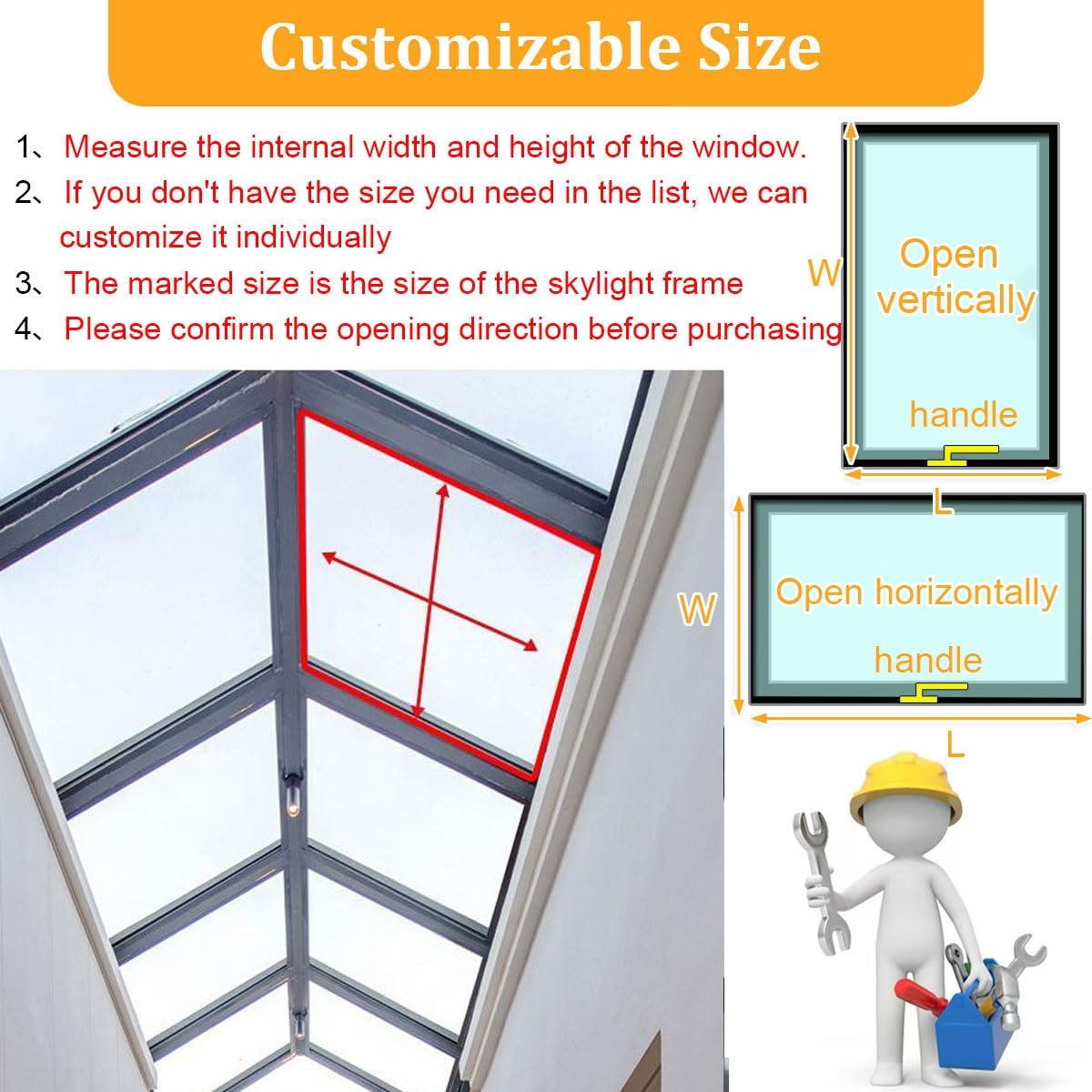 Customizable Size

1、Measure the internal width and height of the window.
2、If you don't have the size you need in the list, we can customize it individually
3、The marked size is the size of the skylight frame
4、Please confirm the opening direction before purchasing

W

Open vertically

handle

L

W

Open horizontally

handle

L